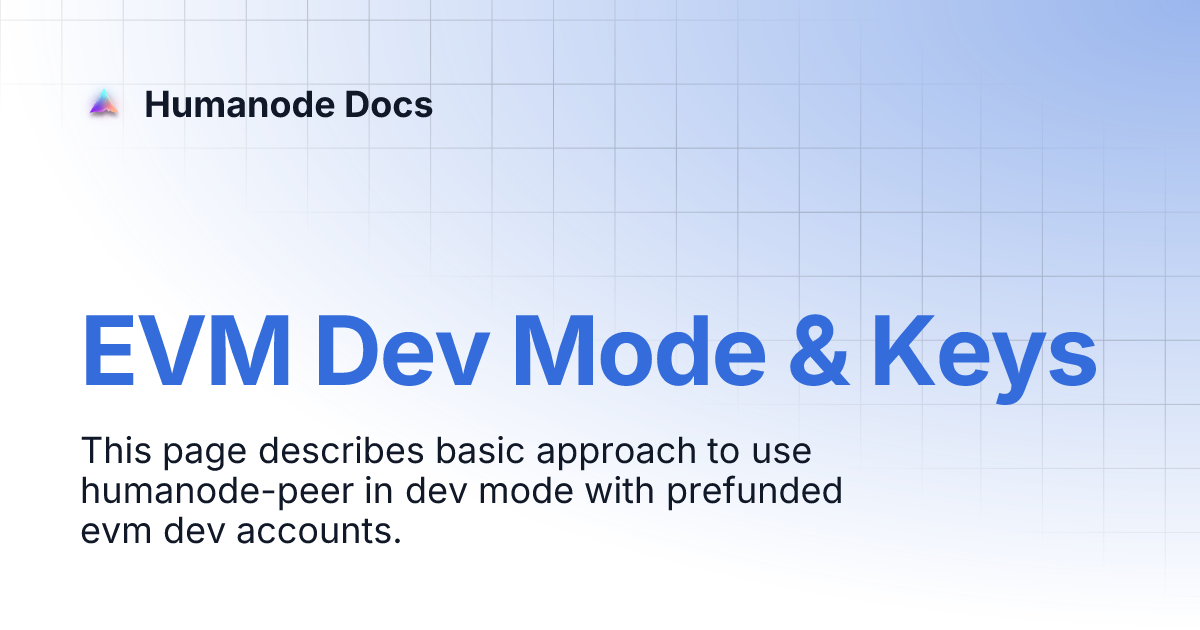 Humanode Docs

EVM Dev Mode & Keys

This page describes basic approach to use humanode-peer in dev mode with prefunded evm dev accounts.